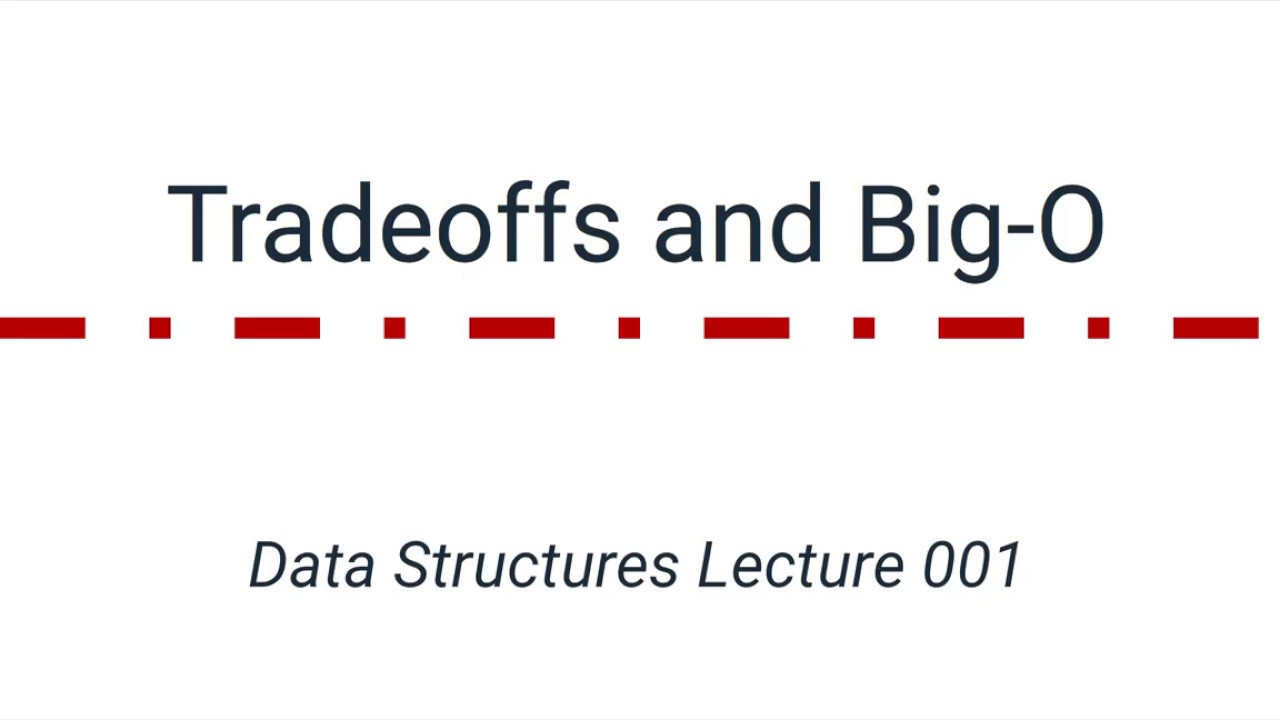 Tradeoffs and Big-O

Data Structures Lecture 001